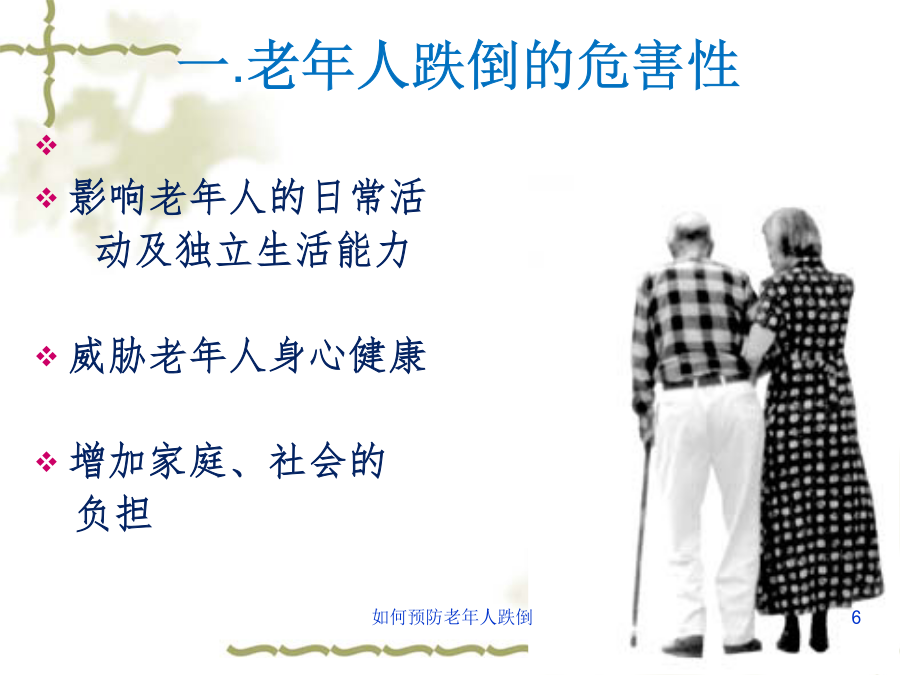 一.老年人跌倒的危害性

❖

❖ 影响老年人的日常活动及独立生活能力

❖ 威胁老年人身心健康

❖ 增加家庭、社会的负担

如何预防老年人跌倒

6